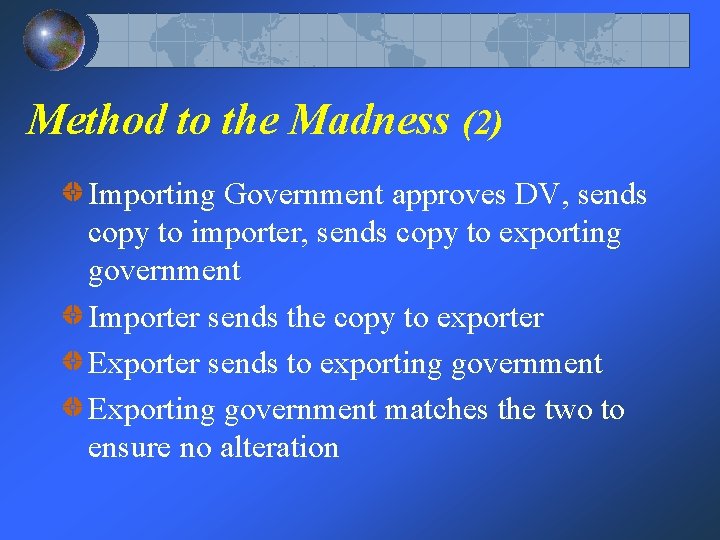 Method to the Madness (2)

Importing Government approves DV, sends copy to importer, sends copy to exporting government

Importer sends the copy to exporter

Exporter sends to exporting government

Exporting government matches the two to ensure no alteration